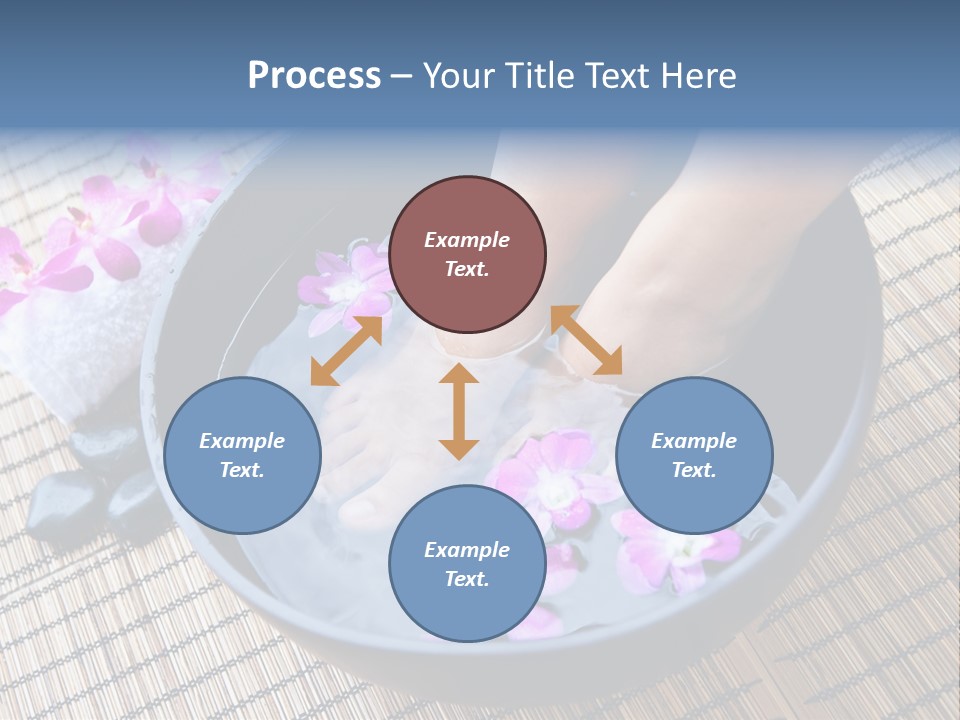 Process – Your Title Text Here

Example Text.

Example Text.

Example Text.

Example Text.